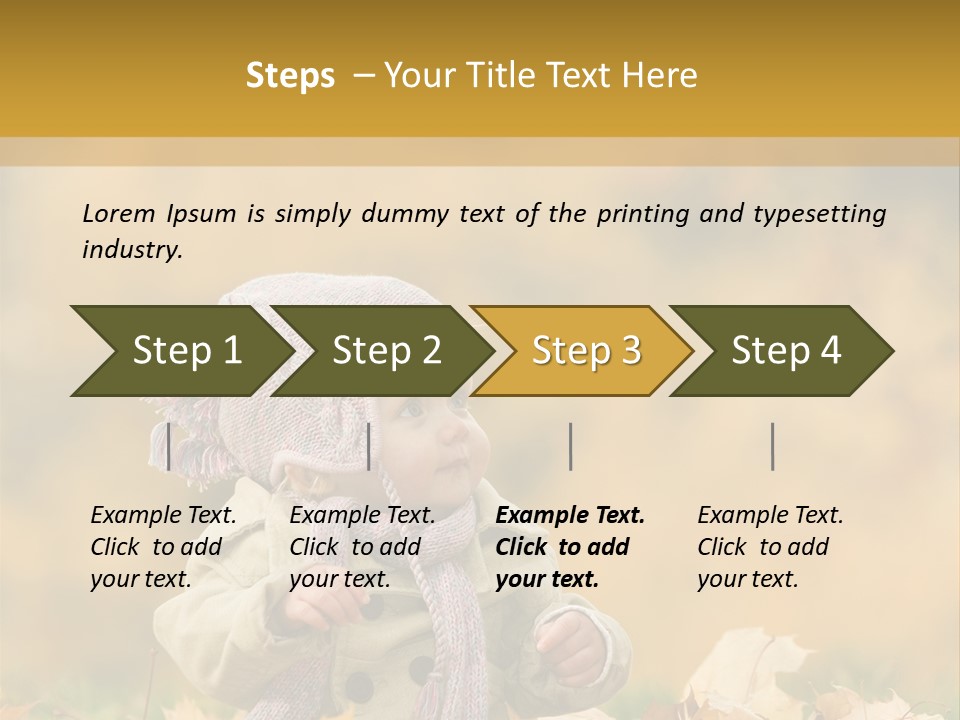 Steps – Your Title Text Here

Lorem Ipsum is simply dummy text of the printing and typesetting industry.

Step 1

Step 2

Step 3

Step 4

Example Text. Click to add your text.

Example Text. Click to add your text.

Example Text. Click to add your text.

Example Text. Click to add your text.